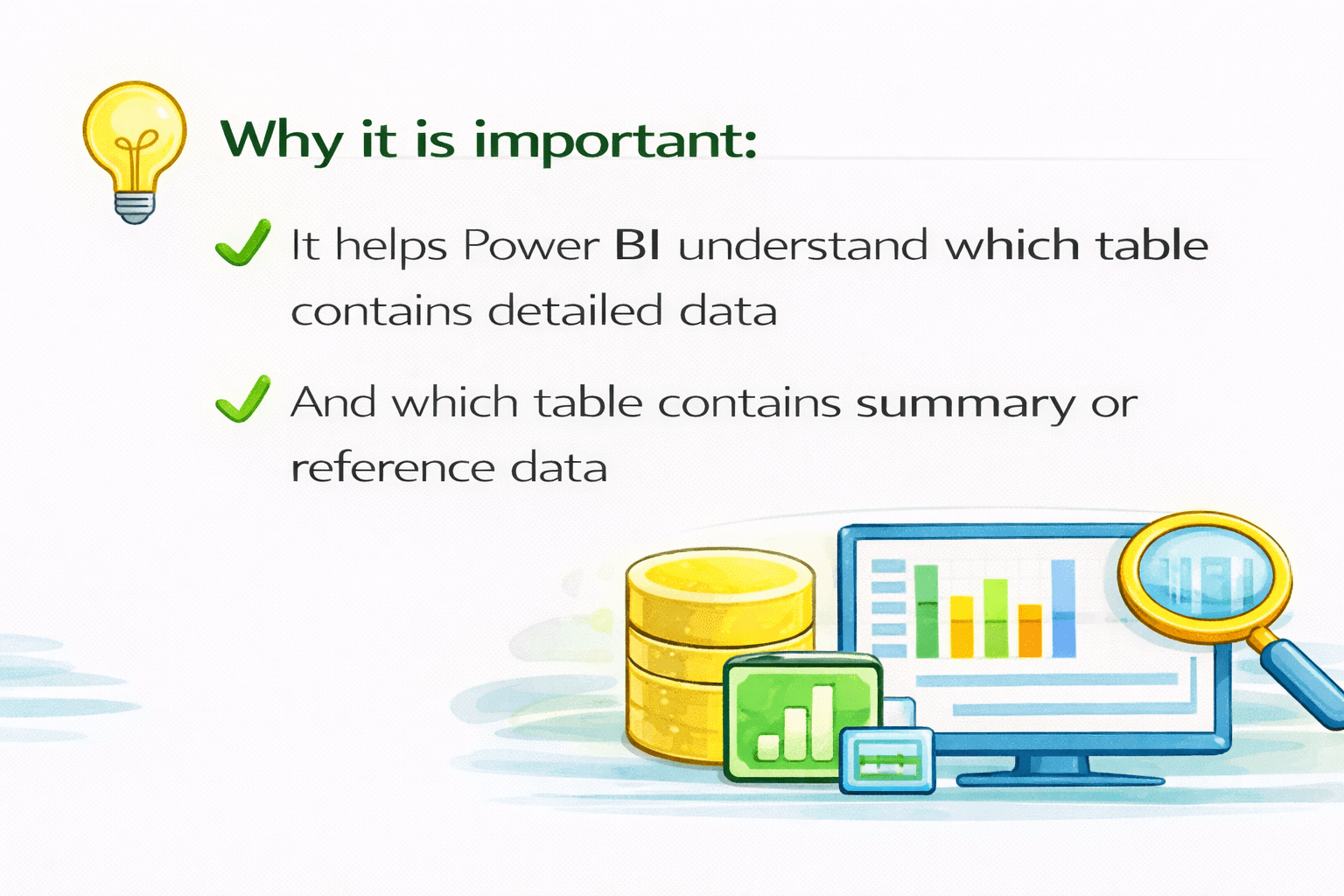 Why it is important:

✓ It helps Power BI understand which table contains detailed data

✓ And which table contains summary or reference data